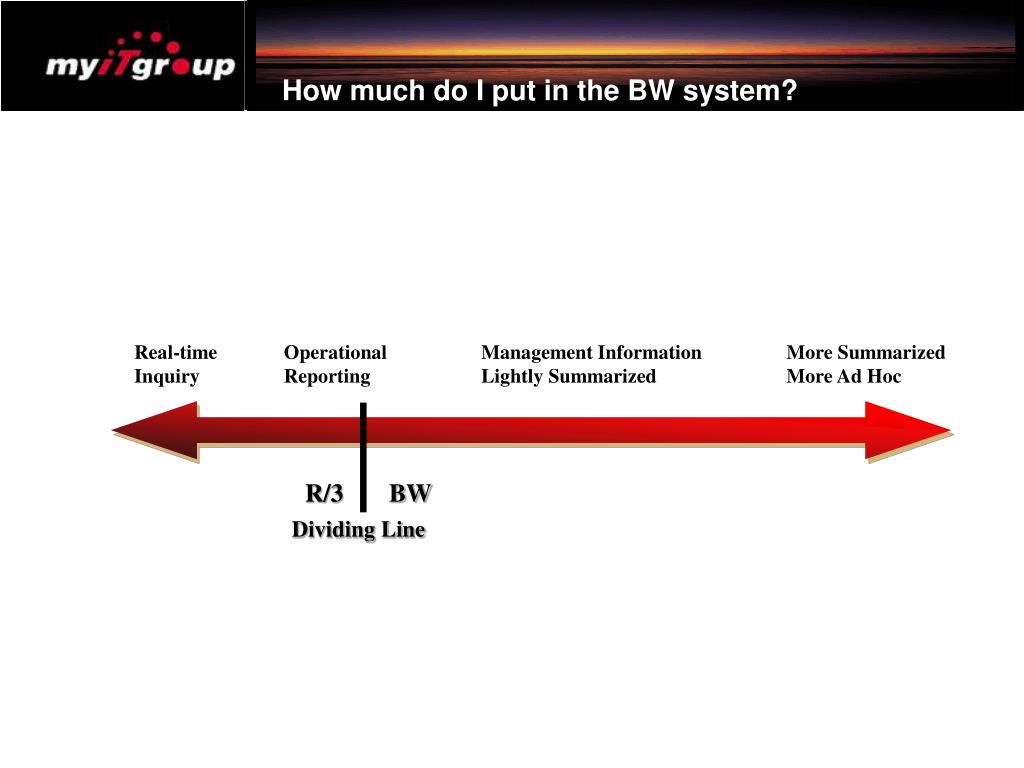 myiTgroup

How much do I put in the BW system?

Real-time Inquiry

Operational Reporting

Management Information Lightly Summarized

More Summarized More Ad Hoc

R/3

BW

Dividing Line